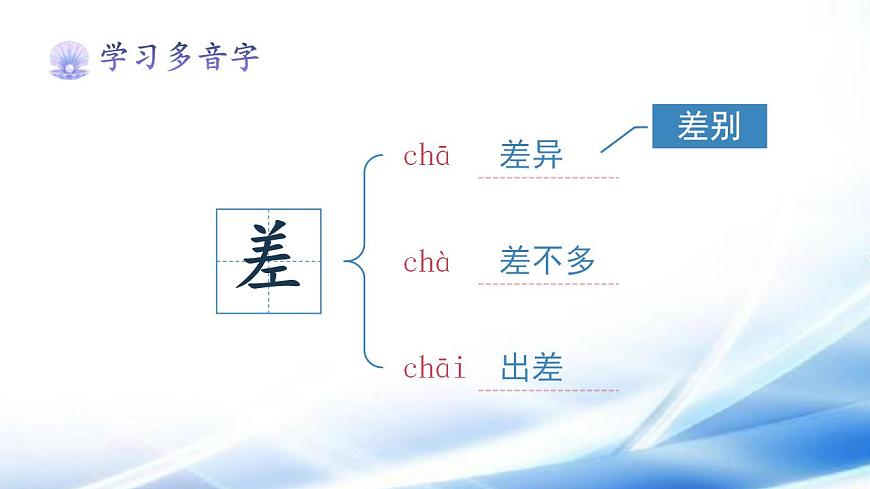 学习多音字

差

chā 差异

差别

chà 差不多

chāi 出差